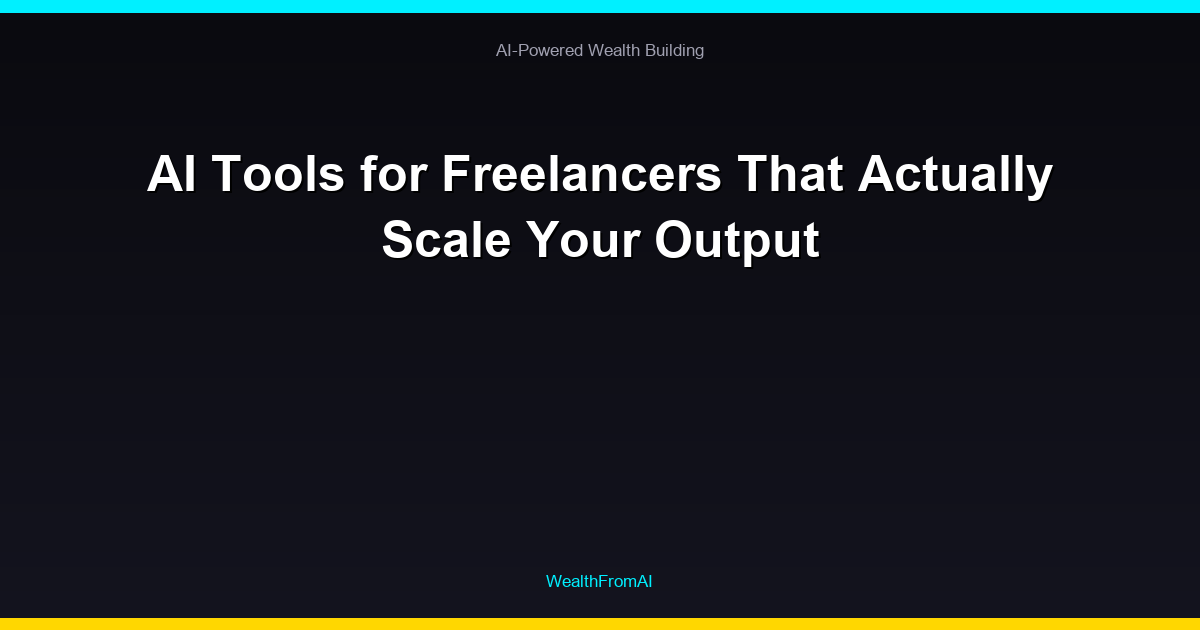 AI-Powered Wealth Building

AI Tools for Freelancers That Actually Scale Your Output

WealthFromAI